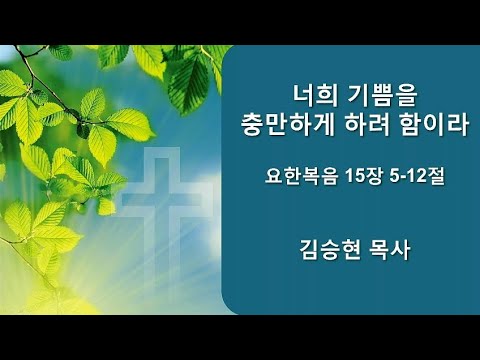 너희 기쁨을
충만하게 하려 함이라

요한복음 15장 5-12절

김승현 목사